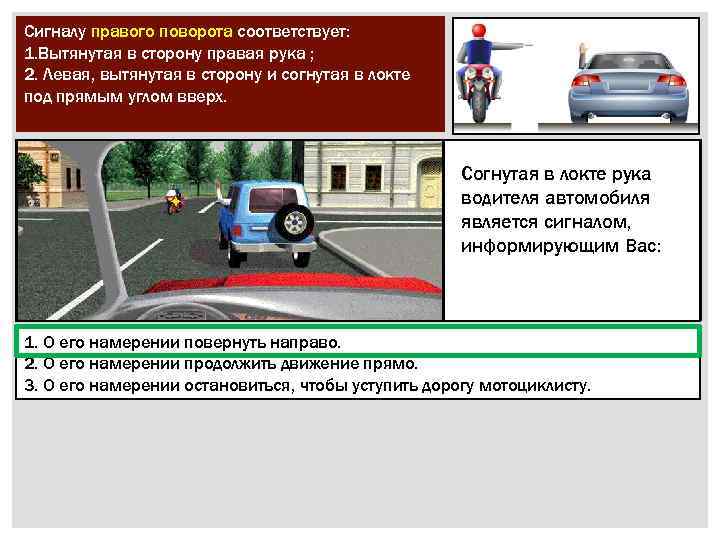 Сигналу правого поворота соответствует:
1.Вытянутая в сторону правая рука ;
2. Левая, вытянутая в сторону и согнутая в локте под прямым углом вверх.

Согнутая в локте рука водителя автомобиля является сигналом, информирующим Вас:

1. О его намерении повернуть направо.
2. О его намерении продолжить движение прямо.
3. О его намерении остановиться, чтобы уступить дорогу мотоциклисту.